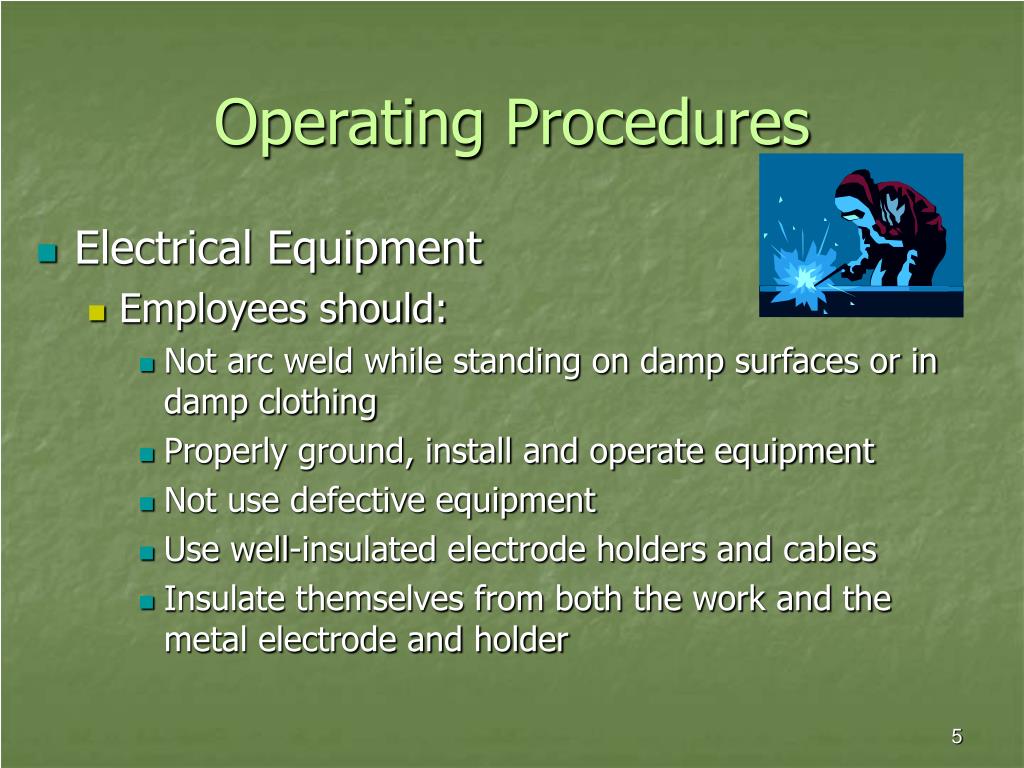 Operating Procedures

Electrical Equipment

Employees should:

Not arc weld while standing on damp surfaces or in damp clothing

Properly ground, install and operate equipment

Not use defective equipment

Use well-insulated electrode holders and cables

Insulate themselves from both the work and the metal electrode and holder

5